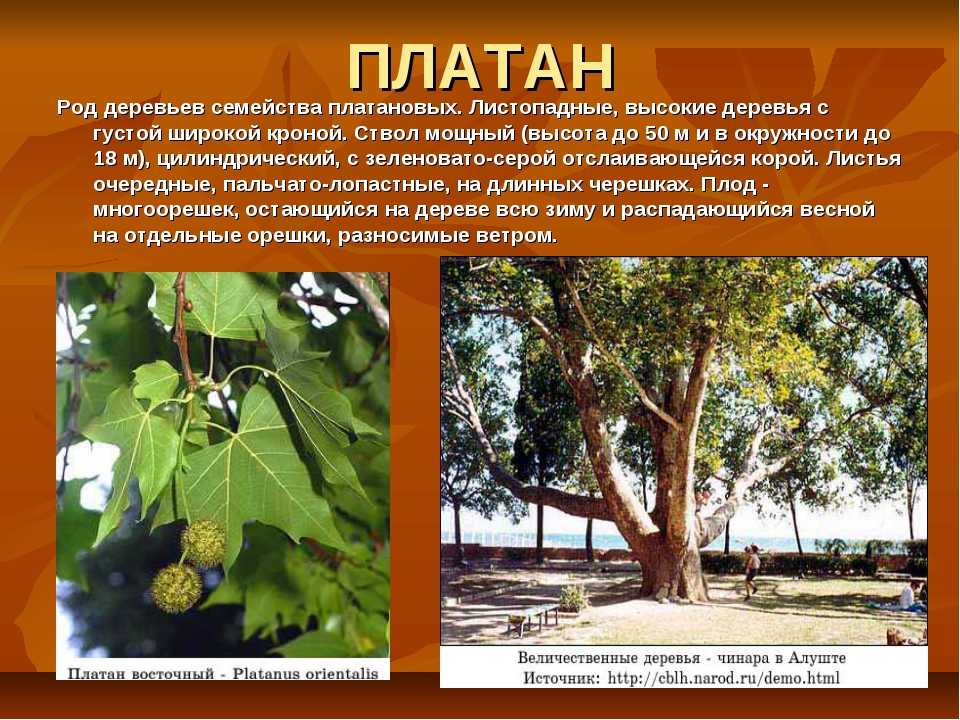 ПЛАТАН

Род деревьев семейства платановых. Листопадные, высокие деревья с густой широкой кроной. Ствол мощный (высота до 50 м и в окружности до 18 м), цилиндрический, с зеленовато-серой отслаивающейся корой. Листья очередные, пальчато-лопастные, на длинных черешках. Плод - многоорешек, остающийся на дереве всю зиму и распадающийся весной на отдельные орешки, разносимые ветром.

Платан восточный - Platanus orientalis

Величественные деревья - чинара в Алуште
Источник: http://cblh.narod.ru/demo.html